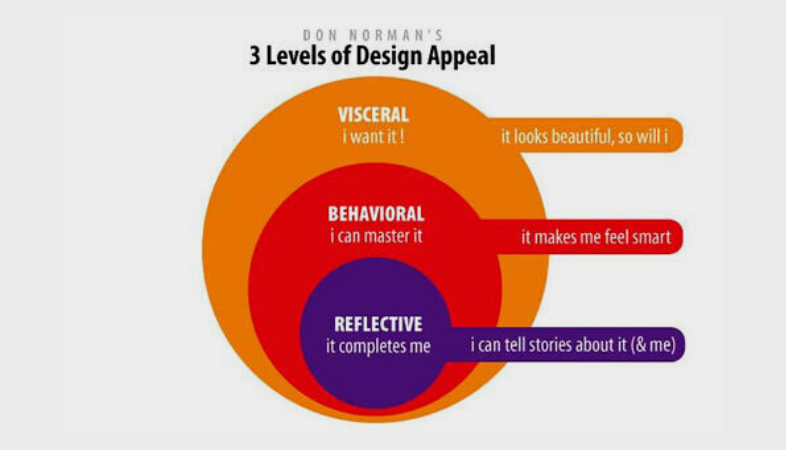 DON NORMAN'S
3 Levels of Design Appeal

VISCERAL
i want it !

it looks beautiful, so will i

BEHAVIORAL
i can master it

it makes me feel smart

REFLECTIVE
it completes me

i can tell stories about it (& me)